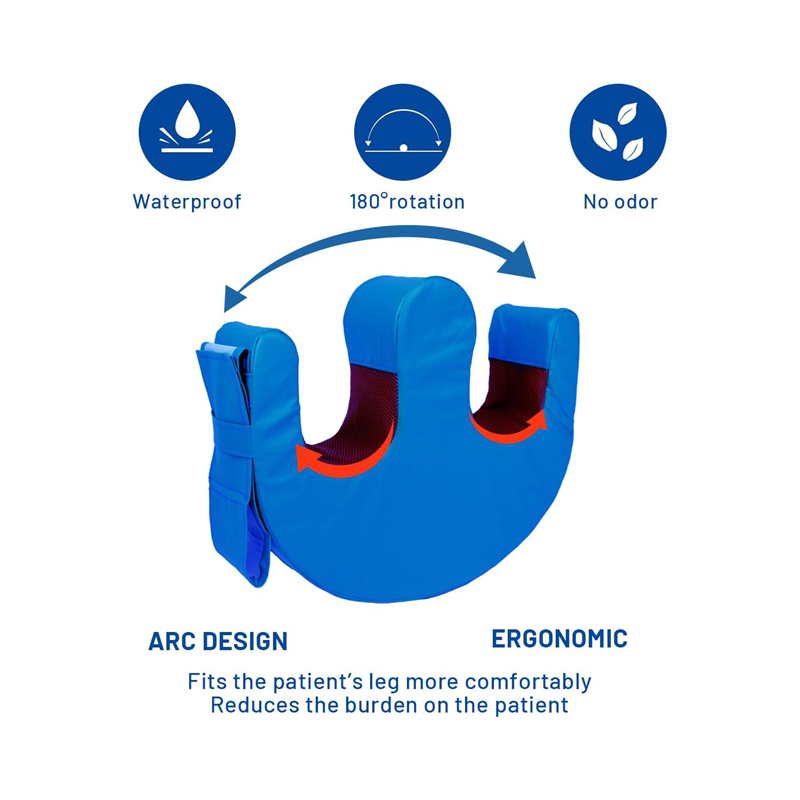 Waterproof

180°rotation

No odor

ARC DESIGN

ERGONOMIC

Fits the patient's leg more comfortably
Reduces the burden on the patient